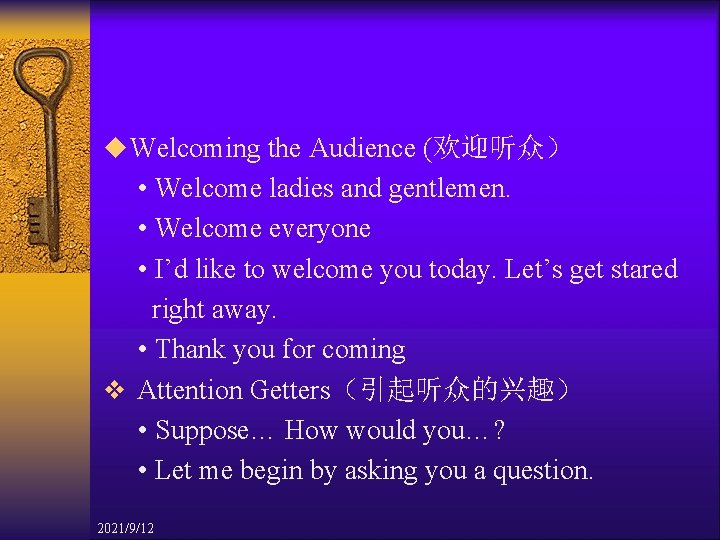 ◆Welcoming the Audience (欢迎听众）

• Welcome ladies and gentlemen.

• Welcome everyone

• I’d like to welcome you today. Let’s get stared right away.

• Thank you for coming

❖ Attention Getters（引起听众的兴趣）

• Suppose… How would you…?

• Let me begin by asking you a question.

2021/9/12